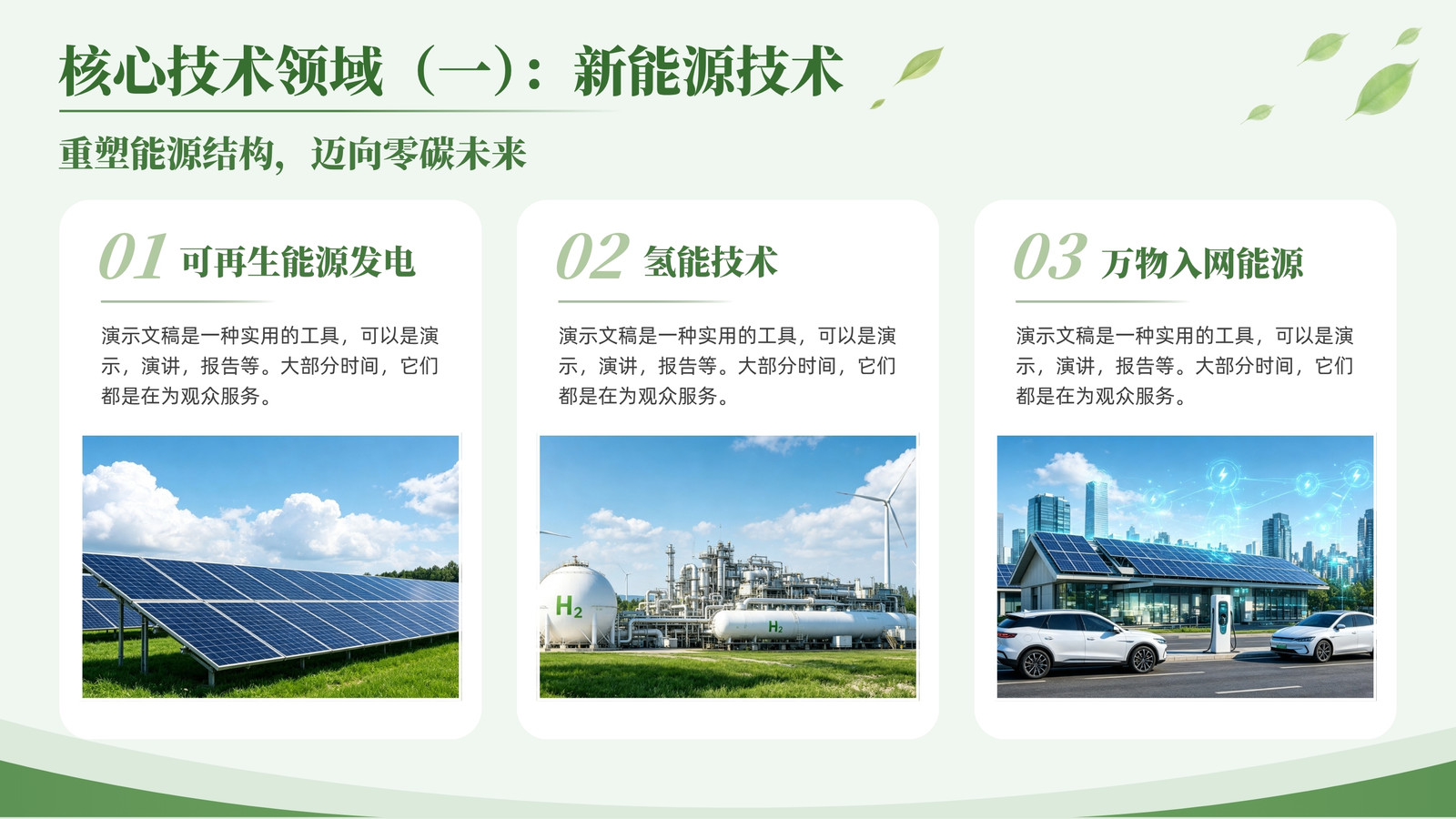 核心技术领域（一）：新能源技术

重塑能源结构，迈向零碳未来

01 可再生能源发电

演示文稿是一种实用的工具，可以是演示，演讲，报告等。大部分时间，它们都是在为观众服务。

02 氢能技术

演示文稿是一种实用的工具，可以是演示，演讲，报告等。大部分时间，它们都是在为观众服务。

$H_2$

$H_2$

03 万物入网能源

演示文稿是一种实用的工具，可以是演示，演讲，报告等。大部分时间，它们都是在为观众服务。